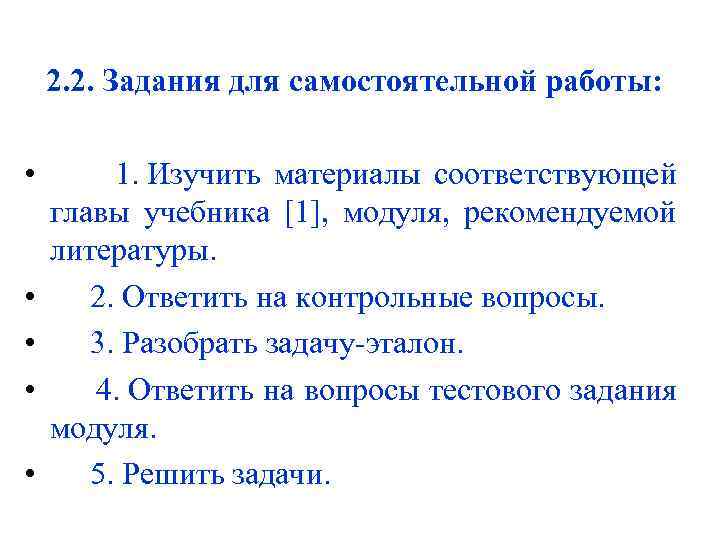 2.2. Задания для самостоятельной работы:

• 1. Изучить материалы соответствующей главы учебника [1], модуля, рекомендуемой литературы.
• 2. Ответить на контрольные вопросы.
• 3. Разобрать задачу-эталон.
• 4. Ответить на вопросы тестового задания модуля.
• 5. Решить задачи.